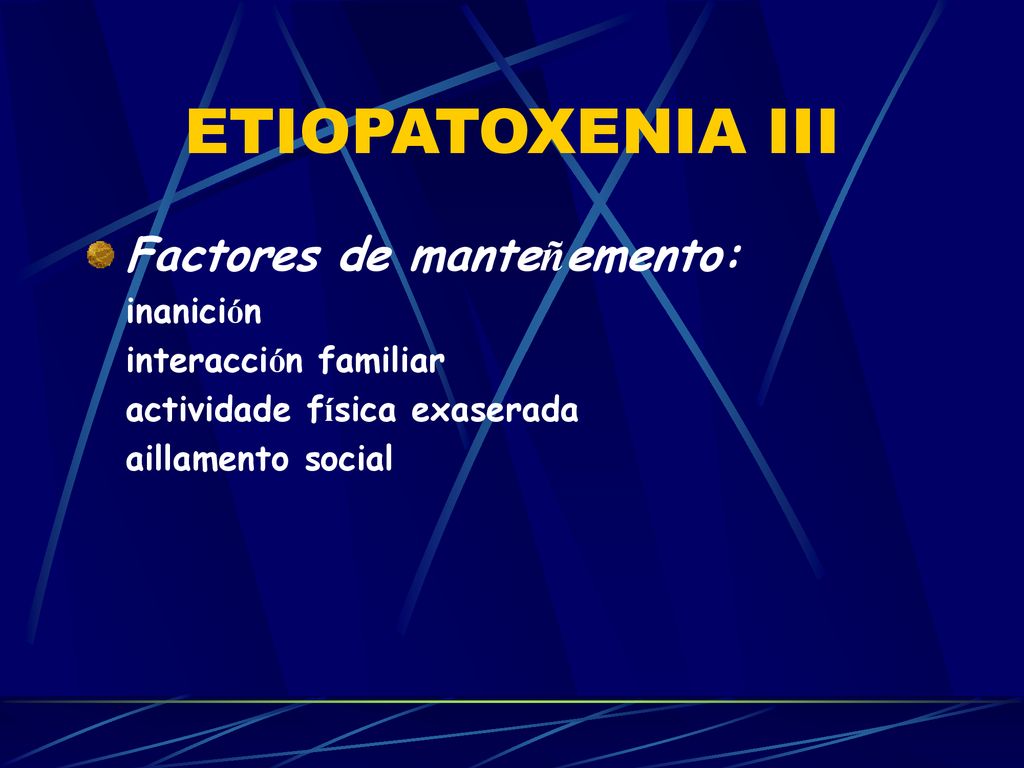 ETIOPATOXENIA III

Factores de manteñemento:
inanición
interacción familiar
actividade física exaserada
aillamento social